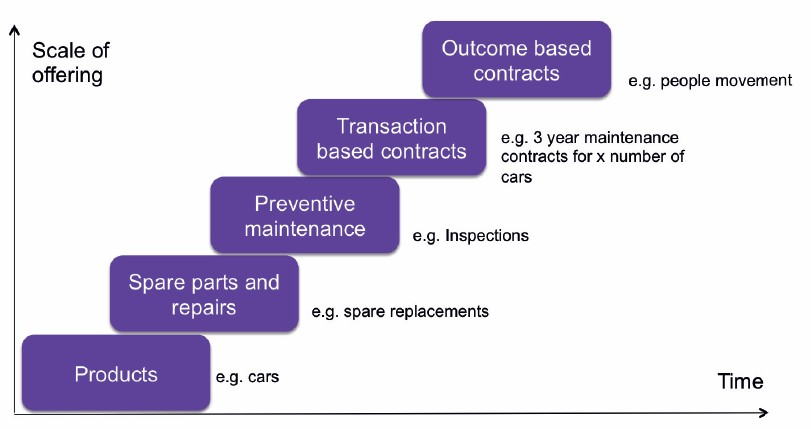 Scale of offering

Outcome based contracts

e.g. people movement

Transaction based contracts

e.g. 3 year maintenance contracts for x number of cars

Preventive maintenance

e.g. Inspections

Spare parts and repairs

e.g. spare replacements

Products

e.g. cars

Time